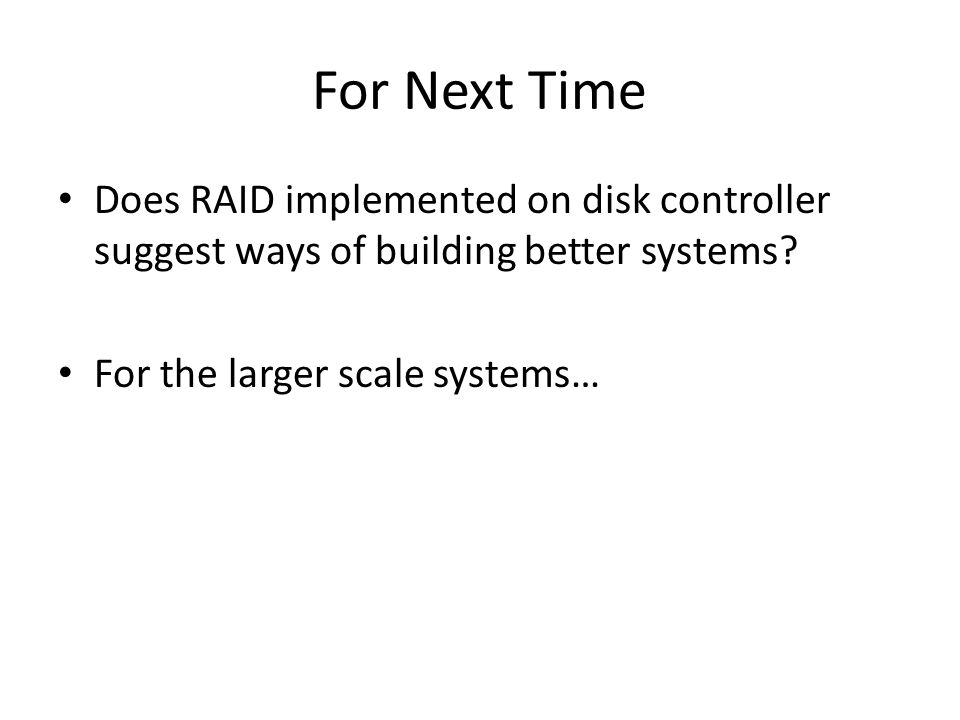 For Next Time

• Does RAID implemented on disk controller suggest ways of building better systems?

• For the larger scale systems…